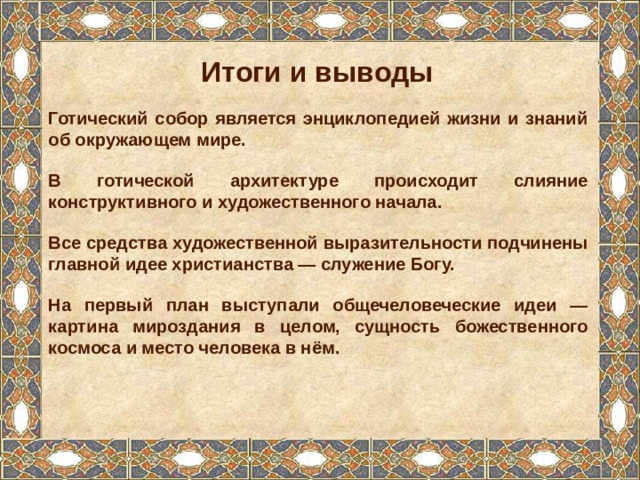 Итоги и выводы

Готический собор является энциклопедией жизни и знаний об окружающем мире.

В готической архитектуре происходит слияние конструктивного и художественного начала.

Все средства художественной выразительности подчинены главной идее христианства — служение Богу.

На первый план выступали общечеловеческие идеи — картина мироздания в целом, сущность божественного космоса и место человека в нём.